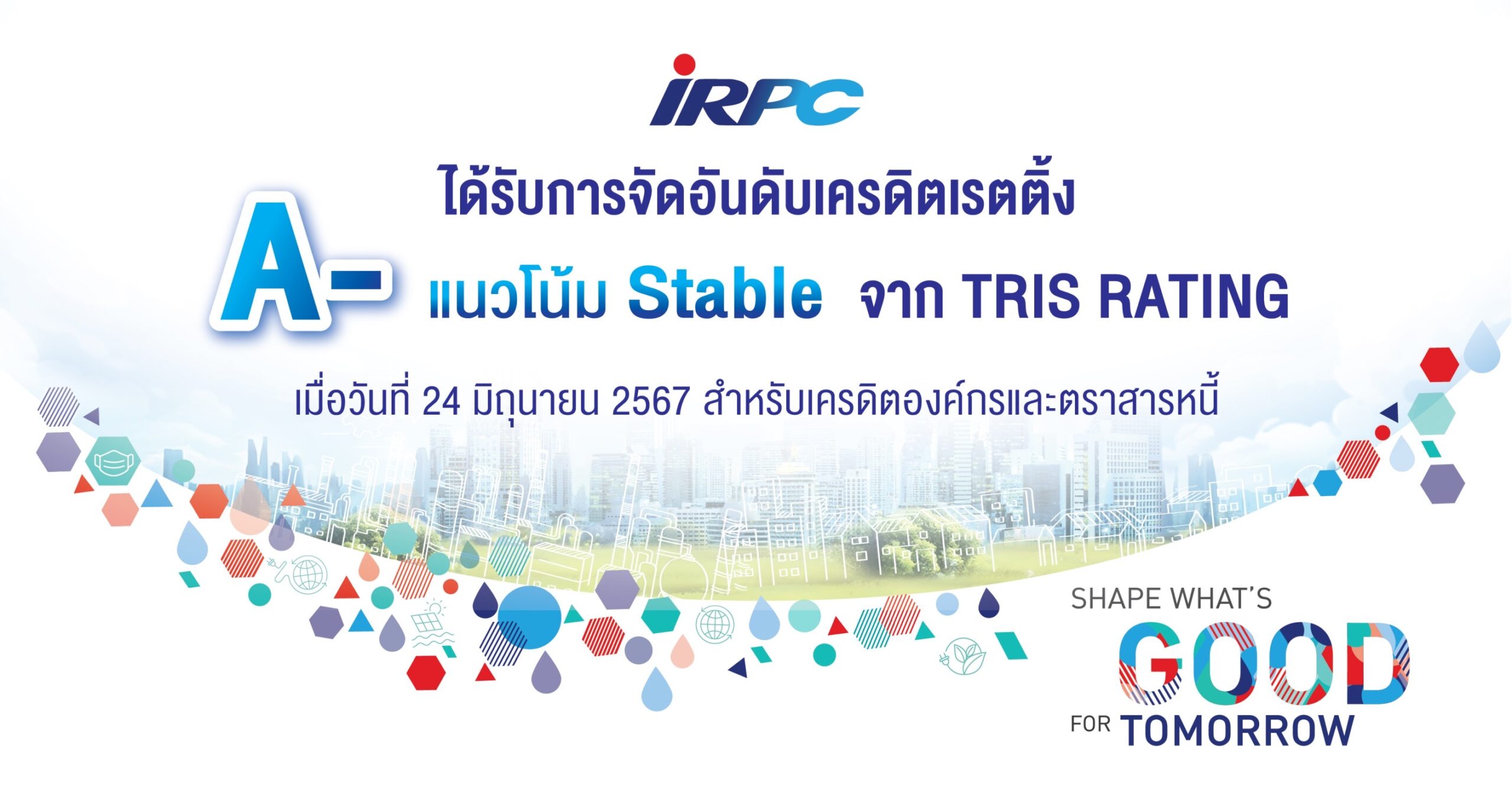 IRPC

ได้รับการจัดอันดับเครดิตเรตติ้ง

A- แนวโน้ม Stable จาก TRIS RATING

เมื่อวันที่ 24 มิถุนายน 2567 สำหรับเครดิตองค์กรและตราสารหนี้

SHAPE WHAT'S GOOD FOR TOMORROW